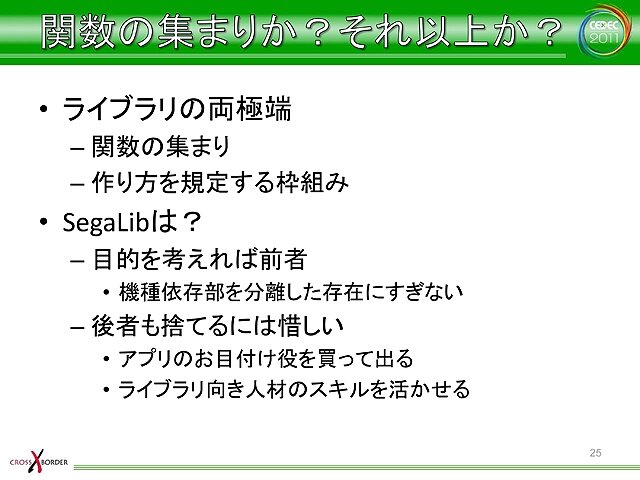 関数の集まりか？それ以上か？

CEDEC 2011

• ライブラリの両極端
– 関数の集まり
– 作り方を規定する枠組み

• SegaLibは？
– 目的を考えれば前者
• 機種依存部を分離した存在にすぎない
– 後者も捨てるには惜しい
• アプリのお目付け役を買って出る
• ライブラリ向き人材のスキルを活かせる

CROSS X BORDER

25